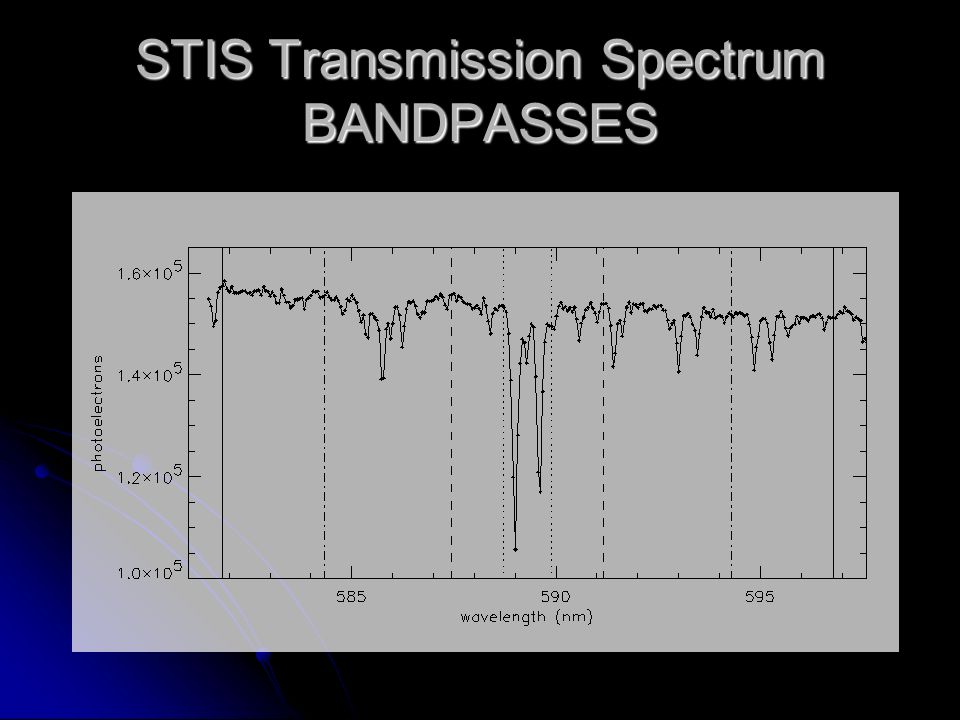 STIS Transmission Spectrum
BANDPASSES

$1.6\times10^5$

$1.4\times10^5$

$1.2\times10^5$

$1.0\times10^5$

photoelectrons

585

590

595

wavelength (nm)